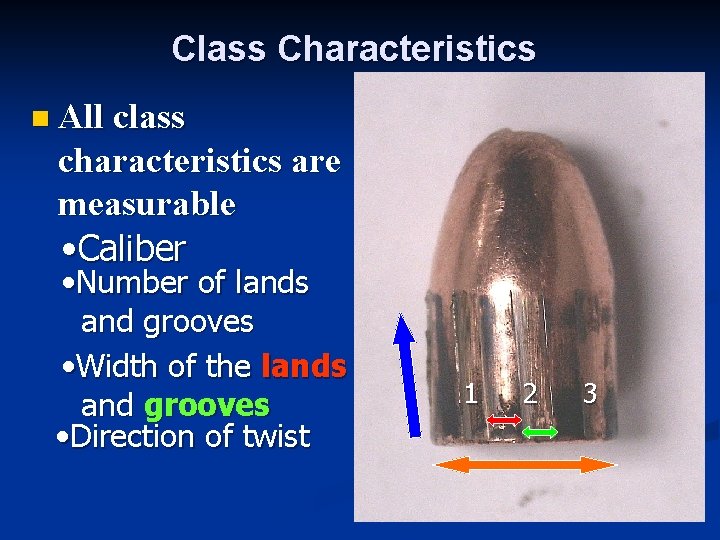 Class Characteristics

All class characteristics are measurable

•Caliber
•Number of lands and grooves
•Width of the lands and grooves
•Direction of twist

1 2 3